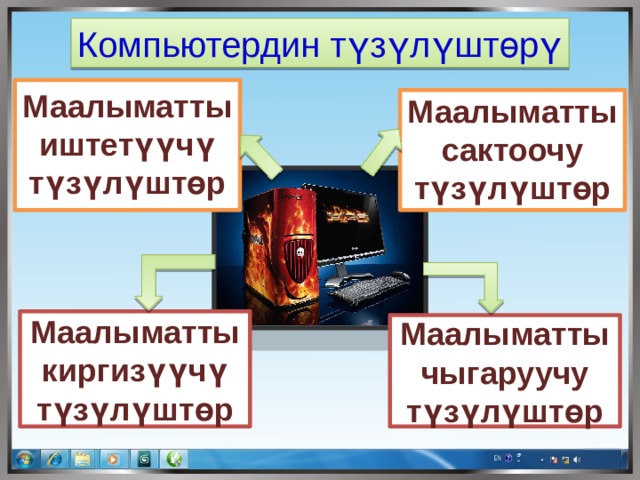 Компьютердин түзүлүштөрү

Маалыматты иштетүүчү түзүлүштөр

Маалыматты сактоочу түзүлүштөр

Маалыматты киргизүүчү түзүлүштөр

Маалыматты чыгаруучу түзүлүштөр

EN